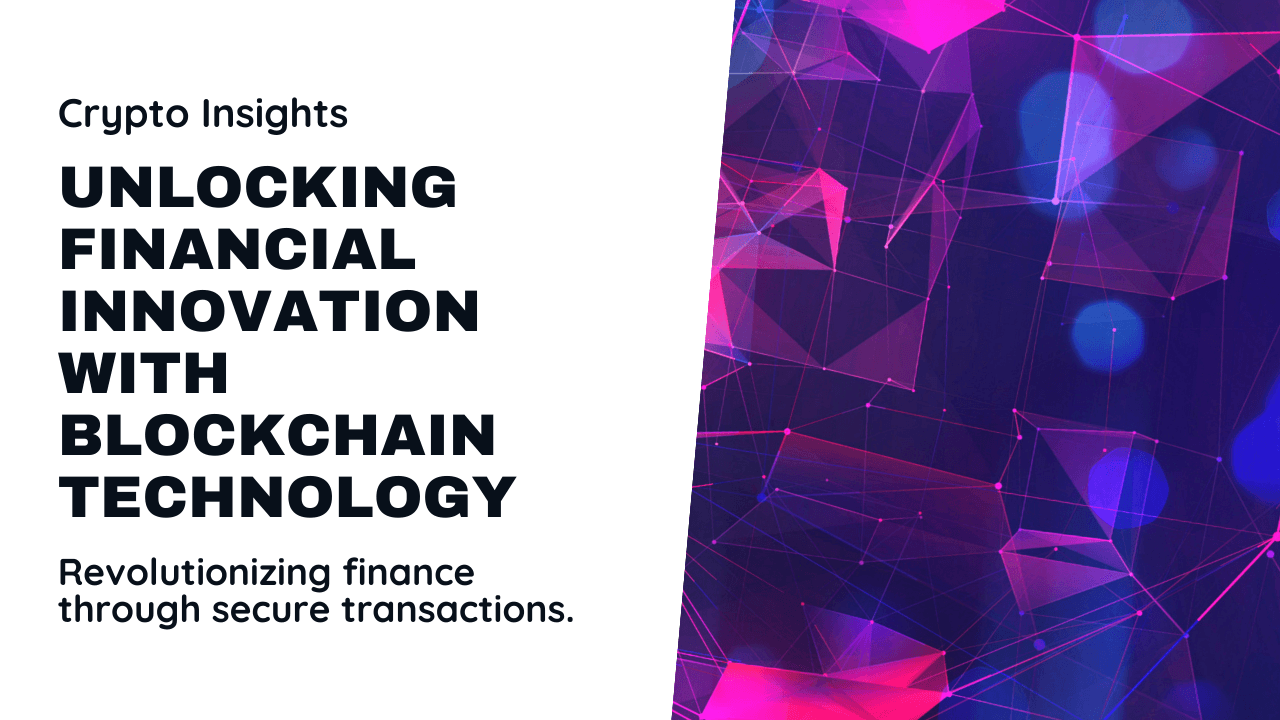 Crypto Insights

UNLOCKING FINANCIAL INNOVATION WITH BLOCKCHAIN TECHNOLOGY

Revolutionizing finance through secure transactions.